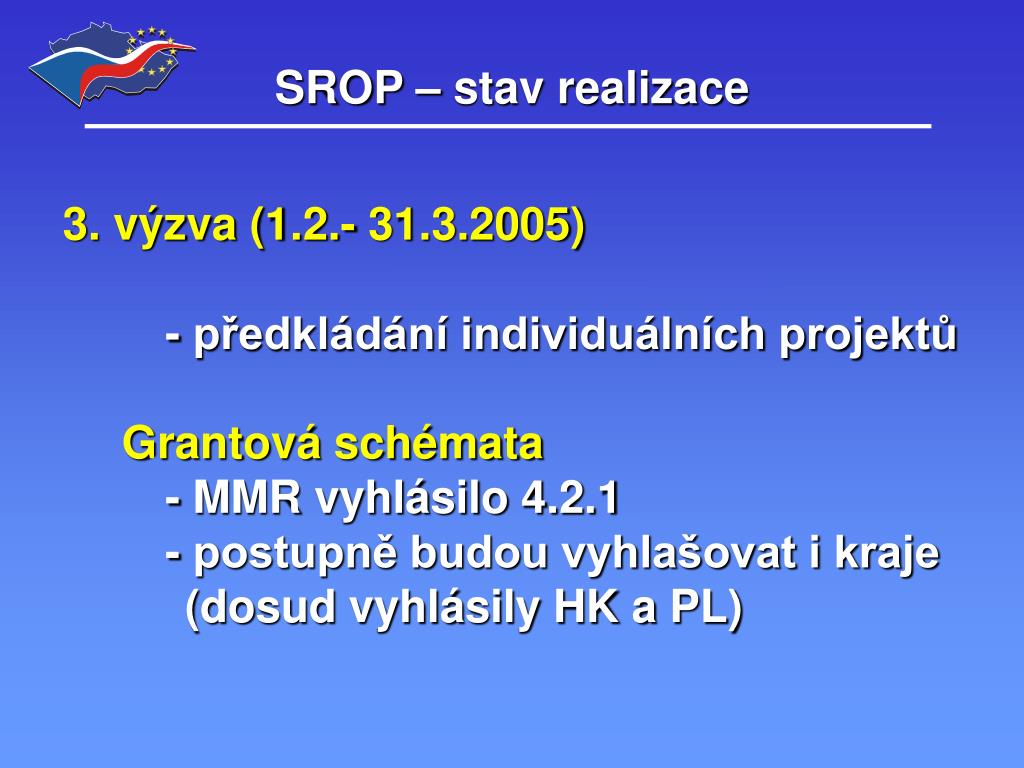 SROP – stav realizace

3. výzva (1.2.- 31.3.2005)

- předkládání individuálních projektů

Grantová schémata
- MMR vyhlásilo 4.2.1
- postupně budou vyhlašovat i kraje (dosud vyhlásily HK a PL)